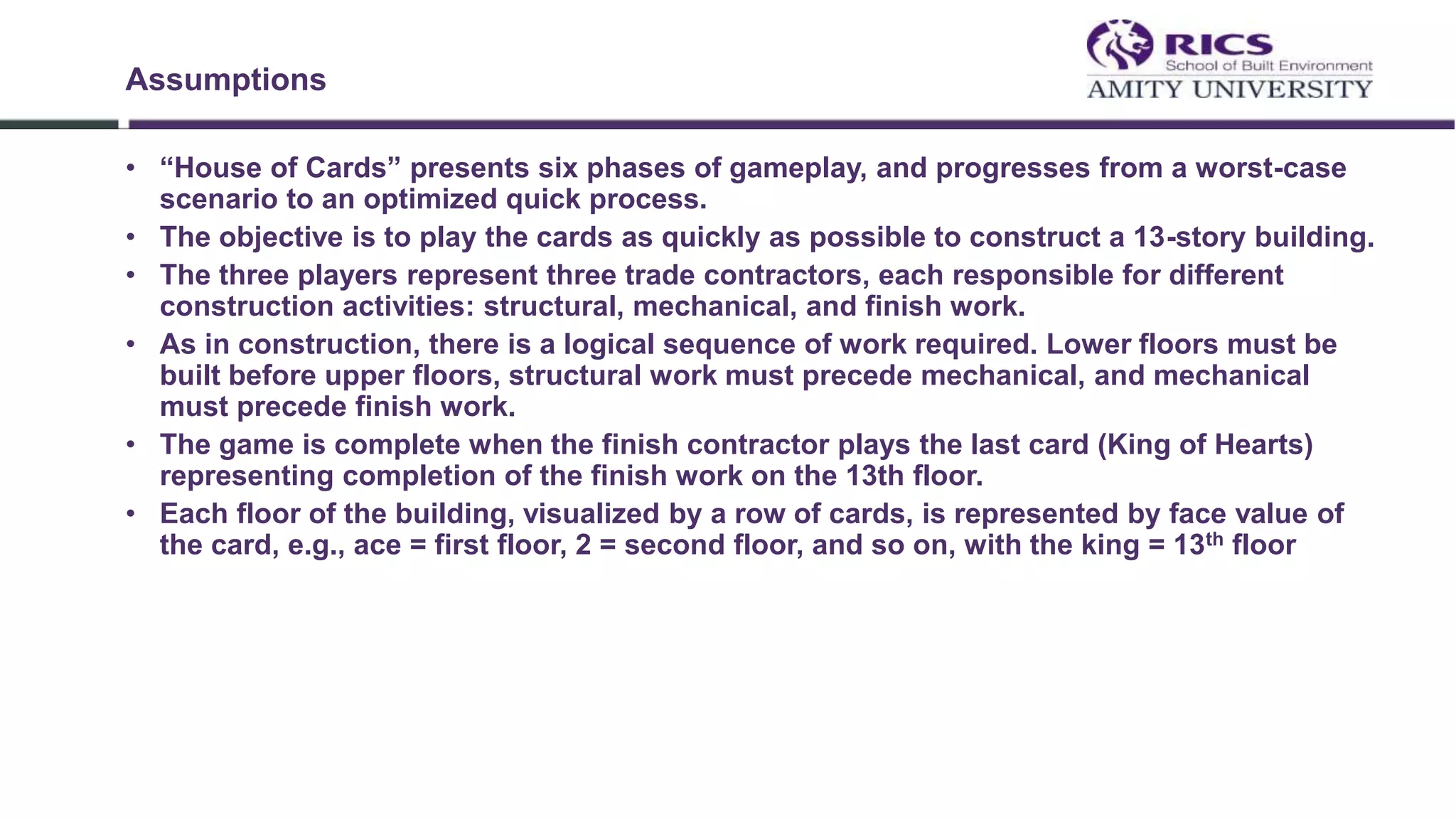 Assumptions

RICS
School of Built Environment
AMITY UNIVERSITY

• “House of Cards” presents six phases of gameplay, and progresses from a worst-case scenario to an optimized quick process.
• The objective is to play the cards as quickly as possible to construct a 13-story building.
• The three players represent three trade contractors, each responsible for different construction activities: structural, mechanical, and finish work.
• As in construction, there is a logical sequence of work required. Lower floors must be built before upper floors, structural work must precede mechanical, and mechanical must precede finish work.
• The game is complete when the finish contractor plays the last card (King of Hearts) representing completion of the finish work on the 13th floor.
• Each floor of the building, visualized by a row of cards, is represented by face value of the card, e.g., ace = first floor, 2 = second floor, and so on, with the king = 13$^{th}$ floor